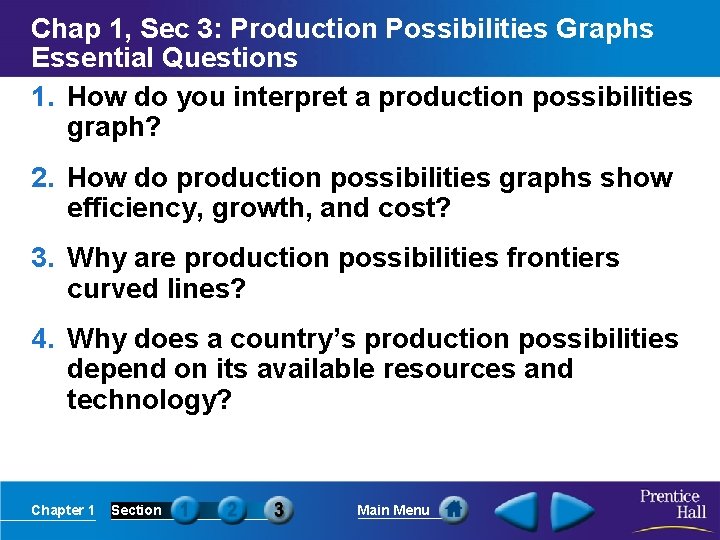 Chap 1, Sec 3: Production Possibilities Graphs
Essential Questions

1. How do you interpret a production possibilities graph?

2. How do production possibilities graphs show efficiency, growth, and cost?

3. Why are production possibilities frontiers curved lines?

4. Why does a country's production possibilities depend on its available resources and technology?

Chapter 1 Section 1 2 3 Main Menu Prentice Hall